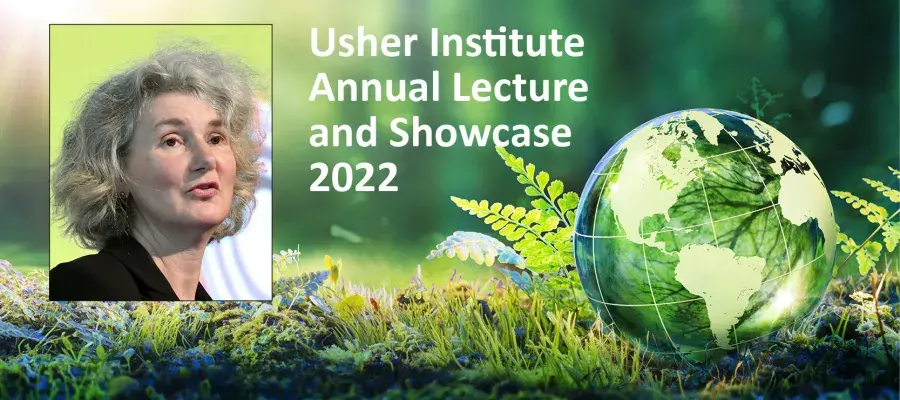 Usher Institute Annual Lecture and Showcase 2022